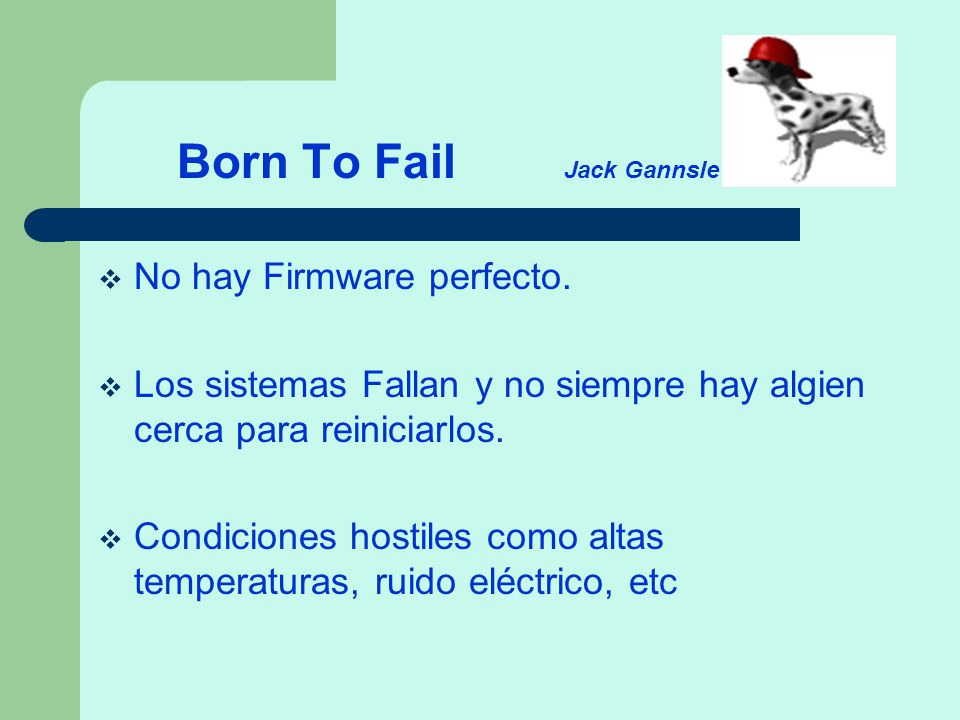 Born To Fail Jack Gannsle

❖ No hay Firmware perfecto.

❖ Los sistemas Fallan y no siempre hay algien cerca para reiniciarlos.

❖ Condiciones hostiles como altas temperaturas, ruido eléctrico, etc